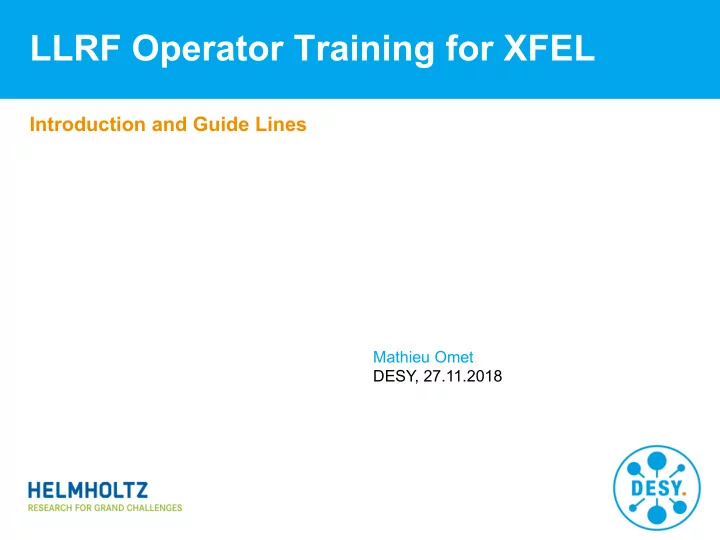 LLRF Operator Training for XFEL

Introduction and Guide Lines

Mathieu Omet
DESY, 27.11.2018

HELMHOLTZ
RESEARCH FOR GRAND CHALLENGES

DESY.